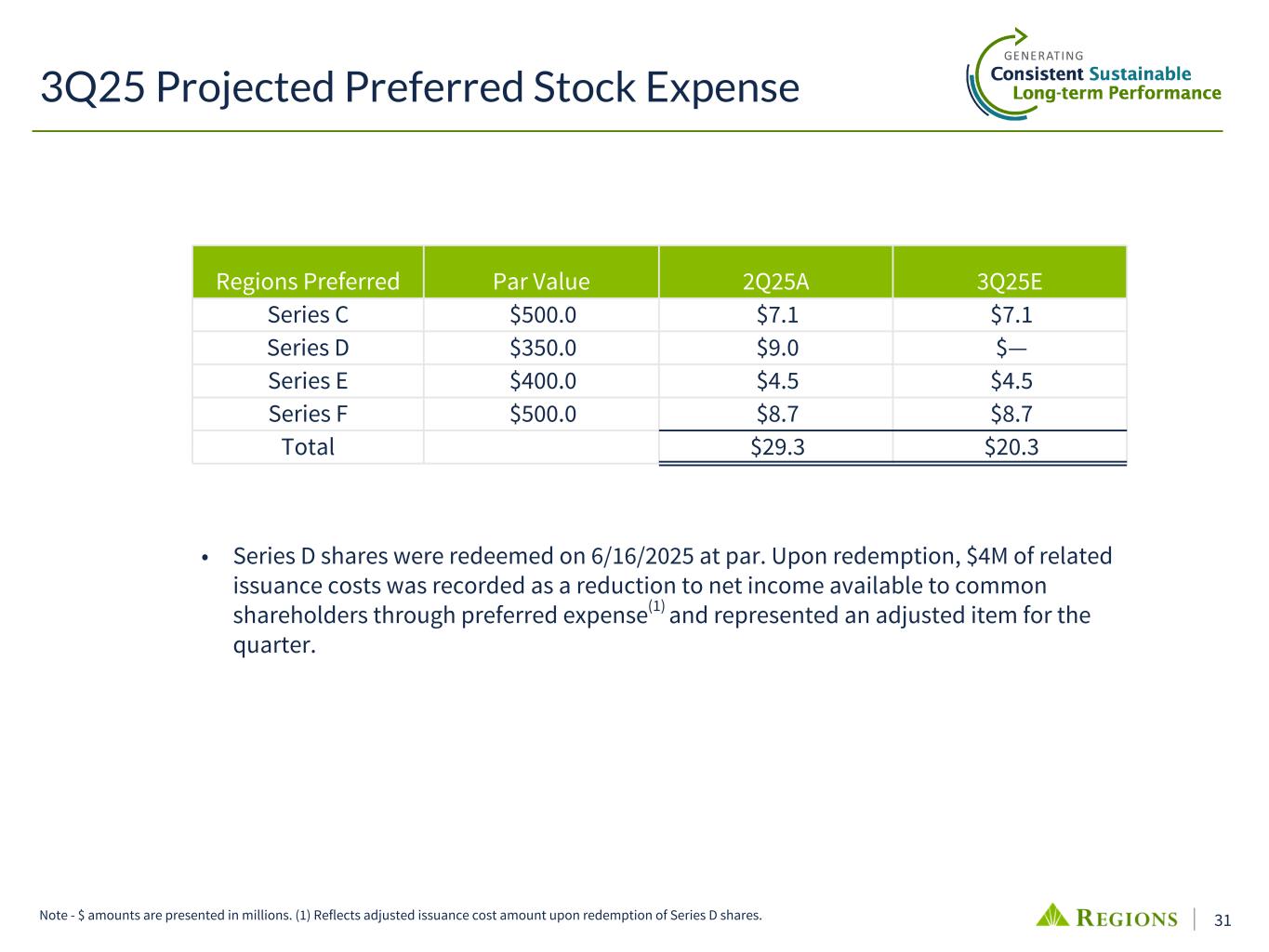 3Q25 Projected Preferred Stock Expense

GENERATING
Consistent Sustainable
Long-term Performance

| Regions Preferred | Par Value | 2Q25A | 3Q25E |
|---|---|---|---|
| Series C | \$500.0 | \$7.1 | \$7.1 |
| Series D | \$350.0 | \$9.0 | \$— |
| Series E | \$400.0 | \$4.5 | \$4.5 |
| Series F | \$500.0 | \$8.7 | \$8.7 |
| Total | | \$29.3 | \$20.3 |

• Series D shares were redeemed on 6/16/2025 at par. Upon redemption, \$4M of related issuance costs was recorded as a reduction to net income available to common shareholders through preferred expense$^{(1)}$ and represented an adjusted item for the quarter.

Note - \$ amounts are presented in millions. (1) Reflects adjusted issuance cost amount upon redemption of Series D shares.

REGIONS | 31